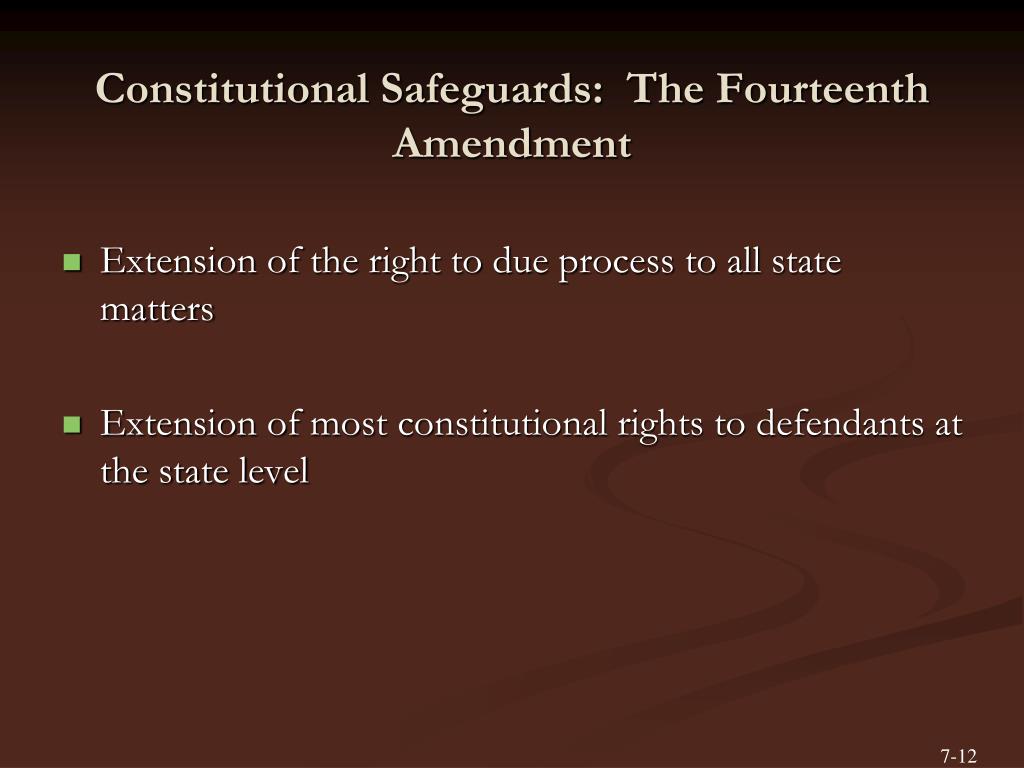 Constitutional Safeguards: The Fourteenth Amendment

- Extension of the right to due process to all state matters
- Extension of most constitutional rights to defendants at the state level

7-12